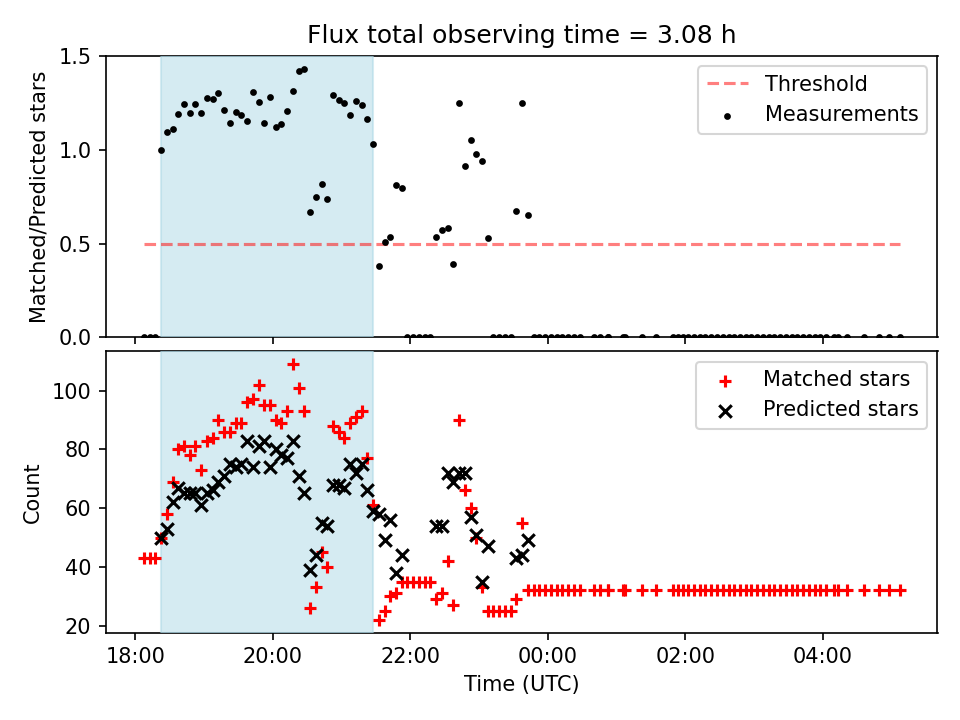 Flux total observing time = 3.08 h

Matched/Predicted stars

1.5
1.0
0.5
0.0

Threshold
Measurements

Count

100
80
60
40
20

Matched stars
Predicted stars

18:00
20:00
22:00
00:00
02:00
04:00

Time (UTC)